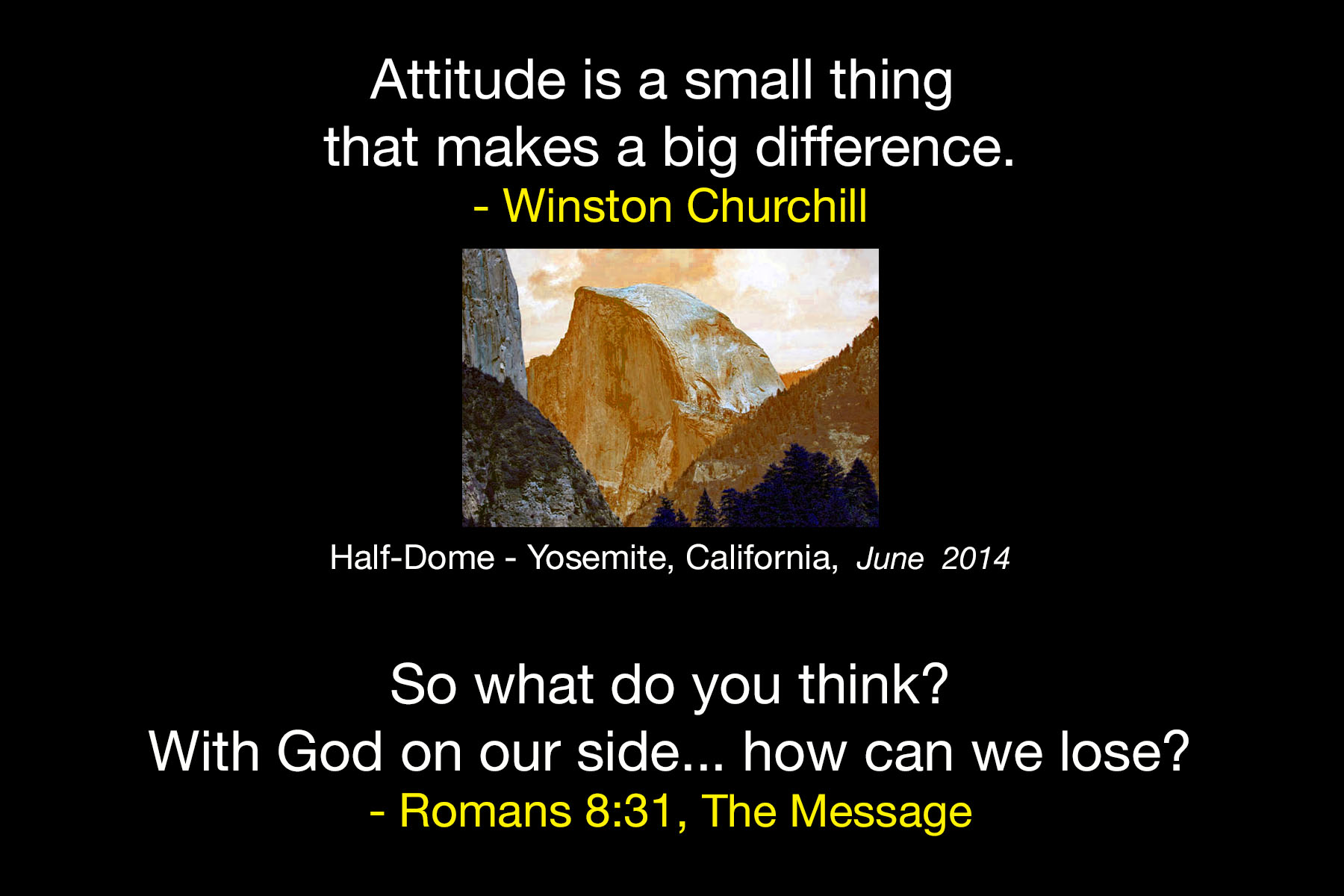 Attitude is a small thing
that makes a big difference.
- Winston Churchill

Half-Dome - Yosemite, California, June 2014

So what do you think?
With God on our side... how can we lose?
- Romans 8:31, The Message